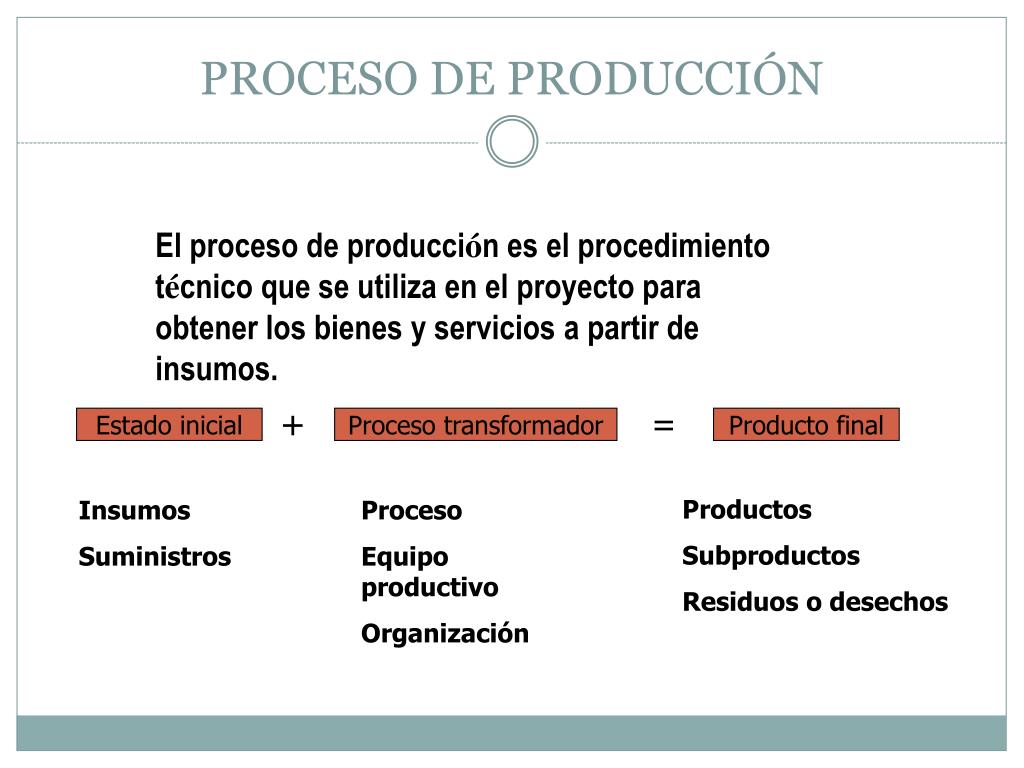 PROCESO DE PRODUCCIÓN

El proceso de producción es el procedimiento técnico que se utiliza en el proyecto para obtener los bienes y servicios a partir de insumos.

Estado inicial + Proceso transformador = Producto final

Insumos

Suministros

Proceso

Equipo productivo

Organización

Productos

Subproductos

Residuos o desechos